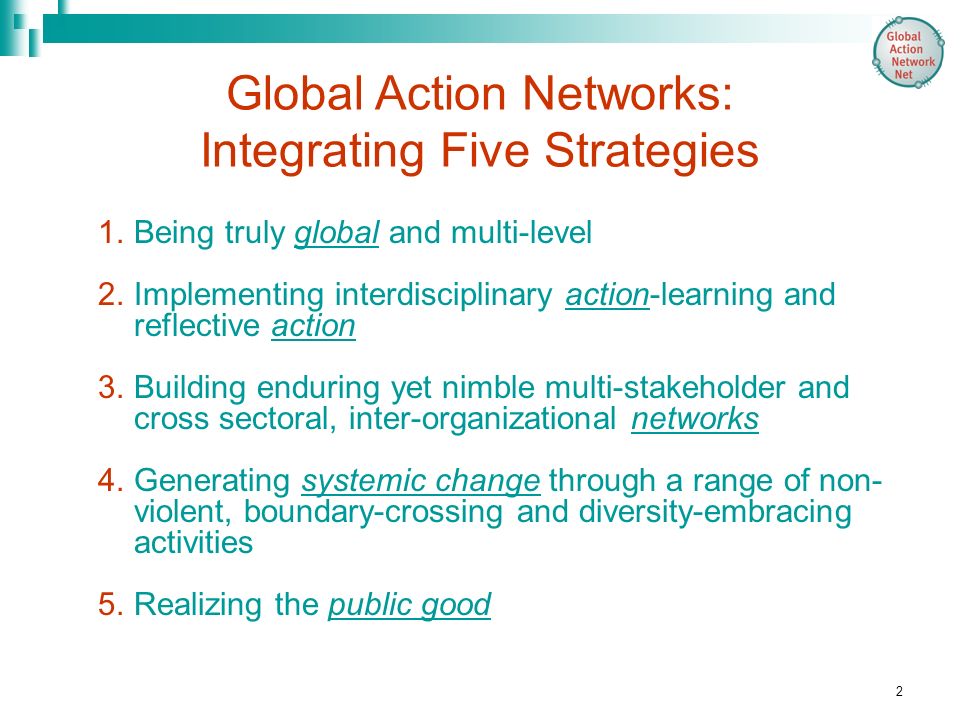 Global Action Network Net

Global Action Networks: Integrating Five Strategies

1. Being truly global and multi-level

2. Implementing interdisciplinary action-learning and reflective action

3. Building enduring yet nimble multi-stakeholder and cross sectoral, inter-organizational networks

4. Generating systemic change through a range of non-violent, boundary-crossing and diversity-embracing activities

5. Realizing the public good

2